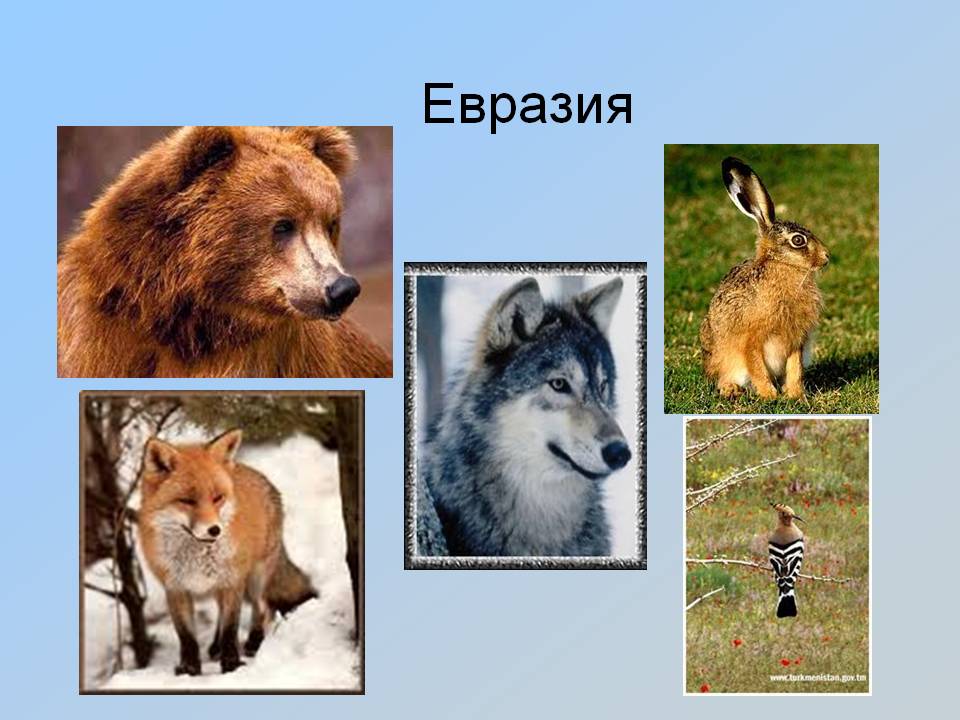 Евразия

www.turkmenistan.gov.tm